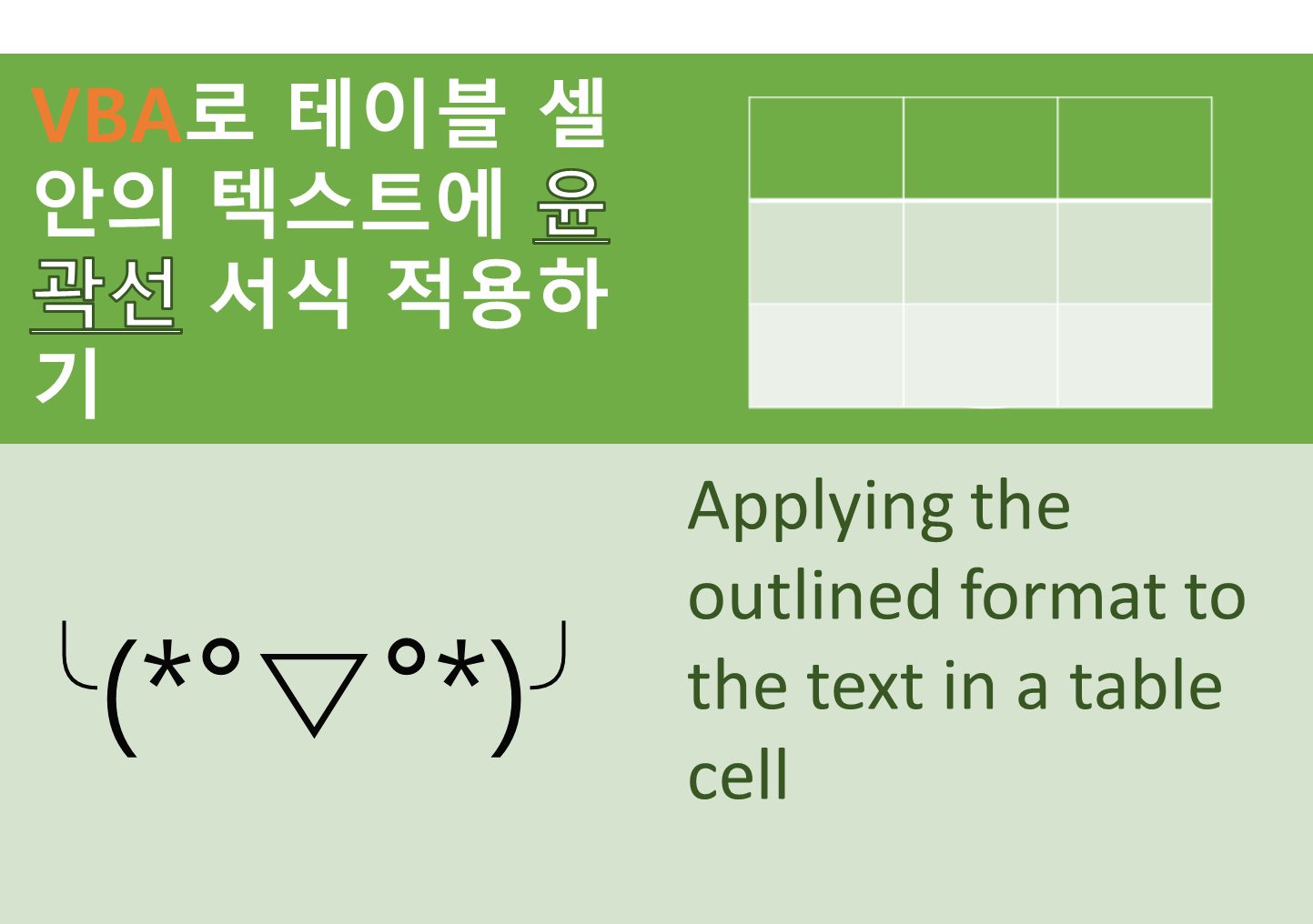 VBA로 테이블 셀 안의 텍스트에 윤곽선 서식 적용하기

╰(*°▽°*)╯

Applying the outlined format to the text in a table cell